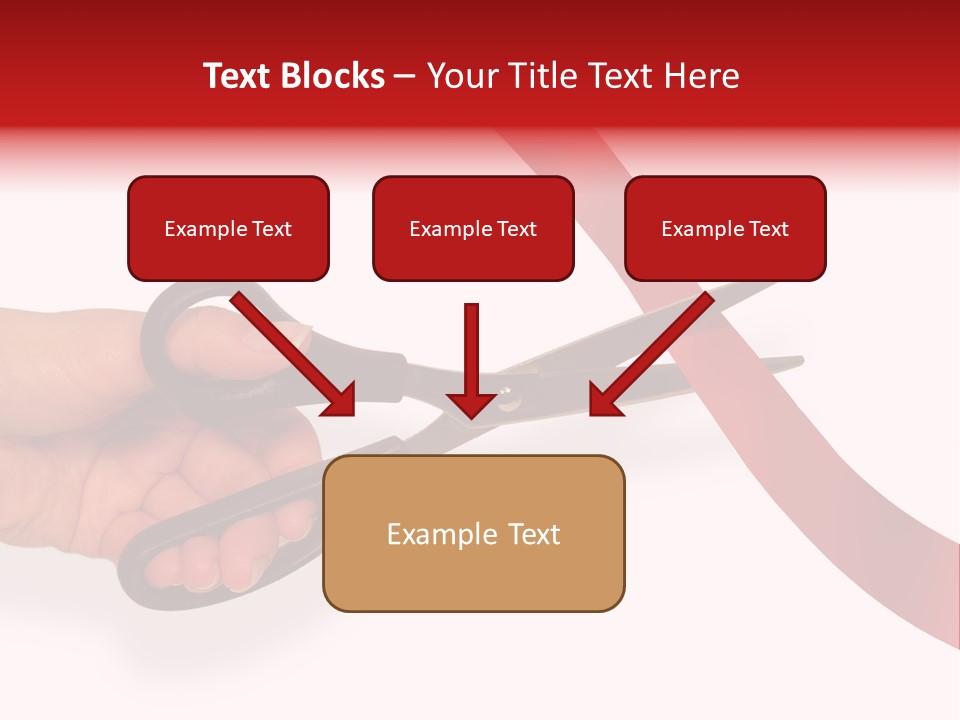 Text Blocks – Your Title Text Here

Example Text

Example Text

Example Text

Example Text